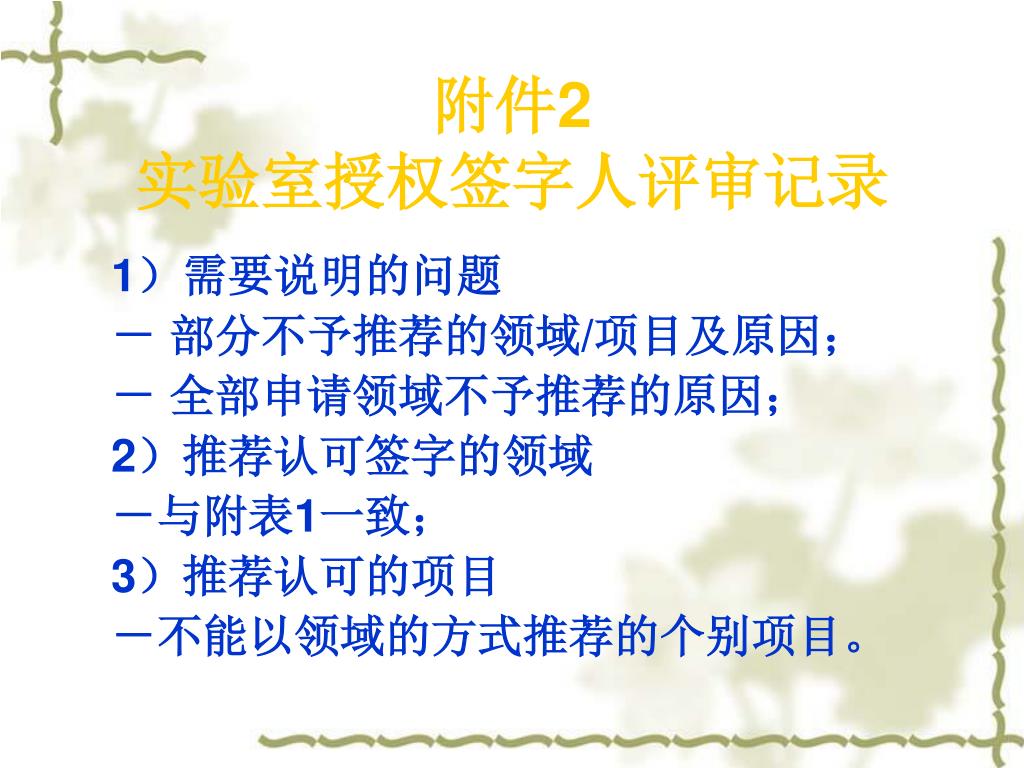 附件2
实验室授权签字人评审记录

1）需要说明的问题
－ 部分不予推荐的领域/项目及原因；
－ 全部申请领域不予推荐的原因；
2）推荐认可签字的领域
－与附表1一致；
3）推荐认可的项目
－不能以领域的方式推荐的个别项目。